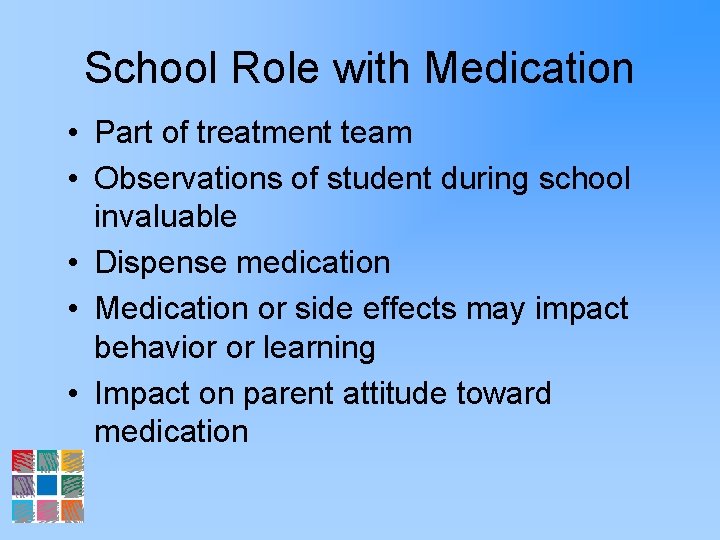 School Role with Medication

• Part of treatment team
• Observations of student during school invaluable
• Dispense medication
• Medication or side effects may impact behavior or learning
• Impact on parent attitude toward medication